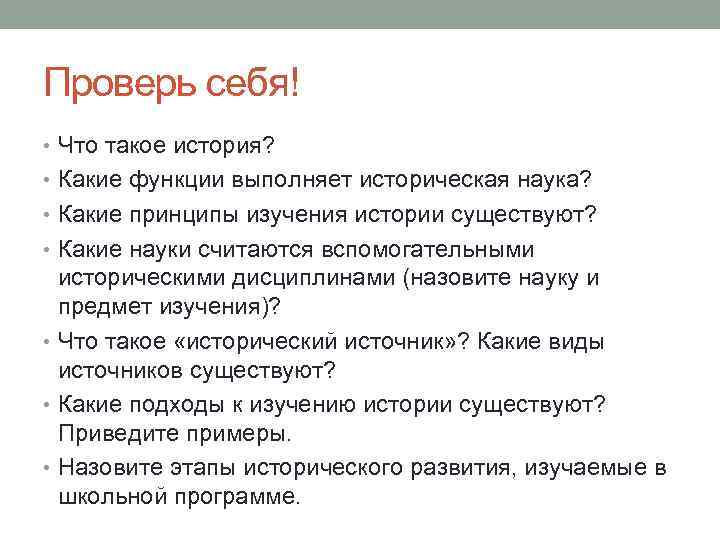 Проверь себя!

• Что такое история?
• Какие функции выполняет историческая наука?
• Какие принципы изучения истории существуют?
• Какие науки считаются вспомогательными историческими дисциплинами (назовите науку и предмет изучения)?
• Что такое «исторический источник»? Какие виды источников существуют?
• Какие подходы к изучению истории существуют? Приведите примеры.
• Назовите этапы исторического развития, изучаемые в школьной программе.